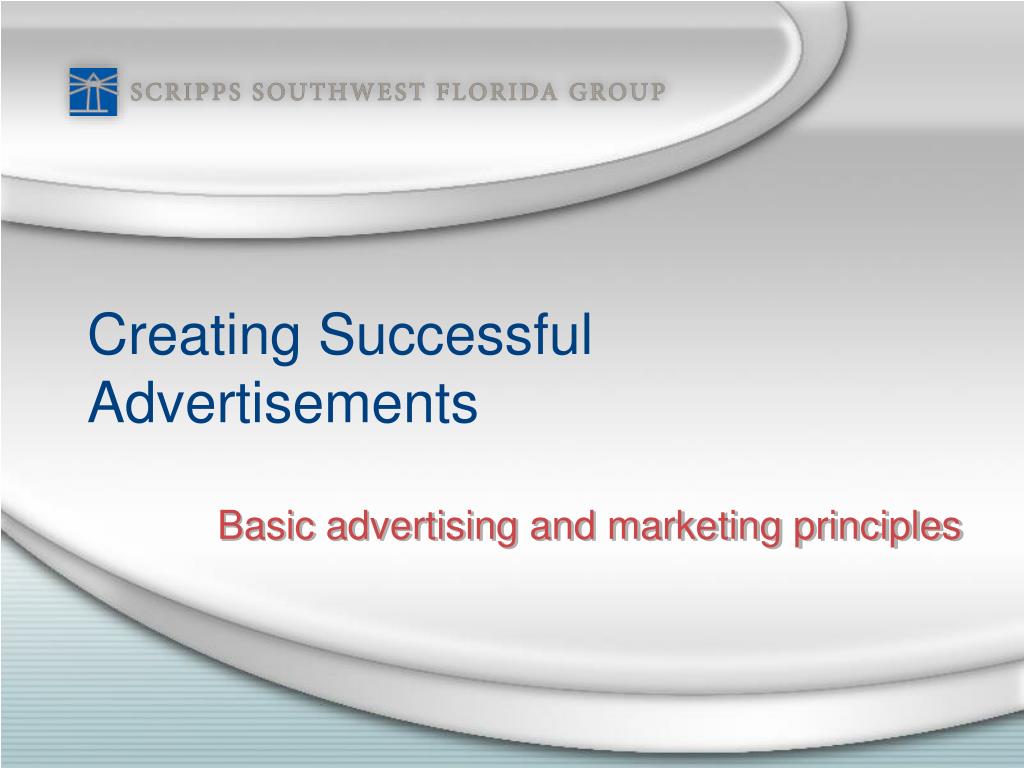 SCRIPPS SOUTHWEST FLORIDA GROUP

Creating Successful Advertisements

Basic advertising and marketing principles